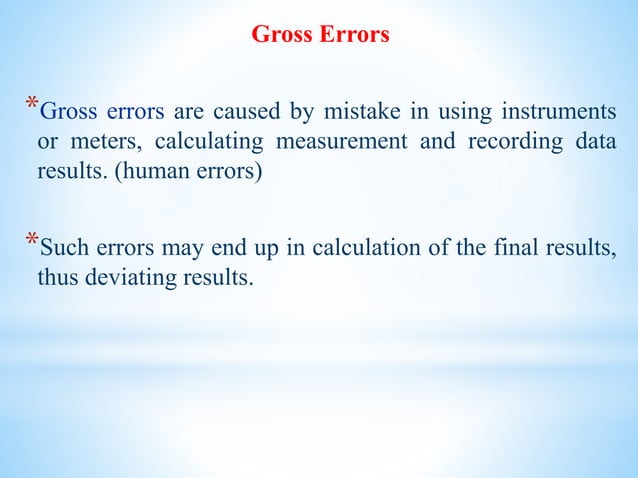 Gross Errors

*Gross errors are caused by mistake in using instruments or meters, calculating measurement and recording data results. (human errors)

*Such errors may end up in calculation of the final results, thus deviating results.